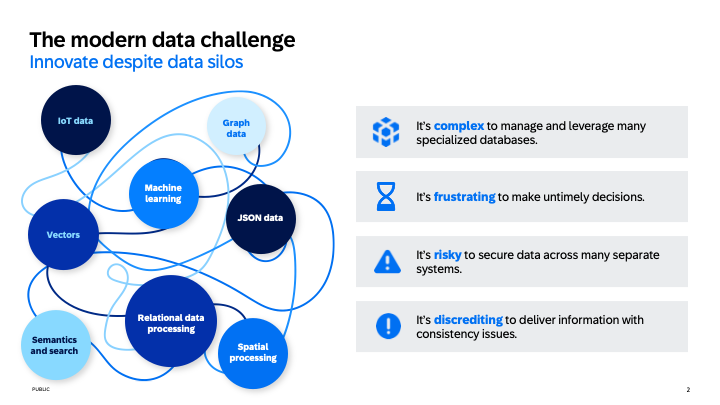 The modern data challenge
Innovate despite data silos

IoT data

Graph data

Machine learning

JSON data

Vectors

Relational data processing

Semantics and search

Spatial processing

It's complex to manage and leverage many specialized databases.

It's frustrating to make untimely decisions.

It's risky to secure data across many separate systems.

It's discrediting to deliver information with consistency issues.

PUBLIC

2